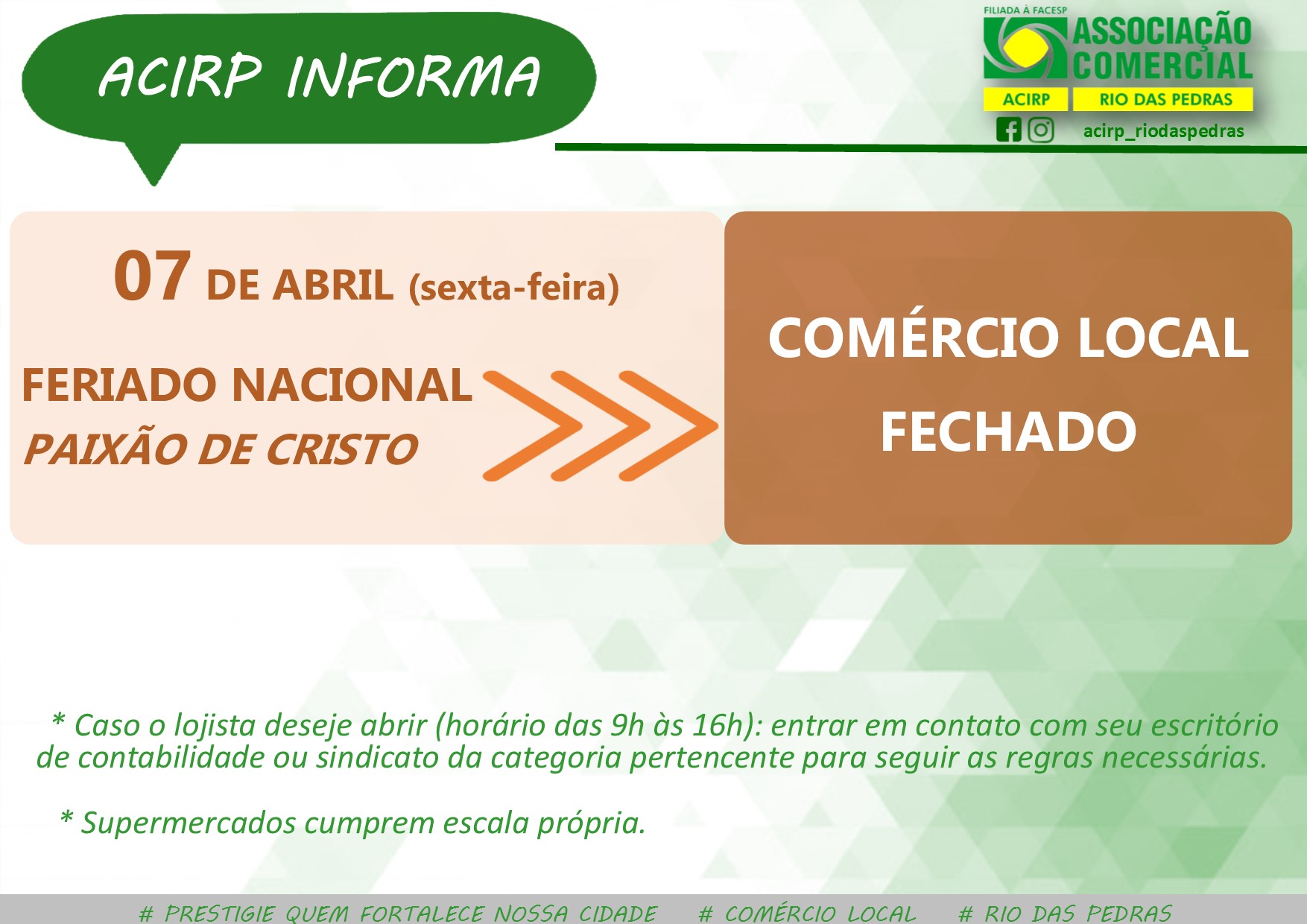 ACIRP INFORMA

FILIADA À FACESP
ASSOCIAÇÃO COMERCIAL
ACIRP RIO DAS PEDRAS
acirp_riodaspedras

07 DE ABRIL (sexta-feira)

FERIADO NACIONAL
PAIXÃO DE CRISTO

COMÉRCIO LOCAL
FECHADO

* Caso o lojista deseje abrir (horário das 9h às 16h): entrar em contato com seu escritório de contabilidade ou sindicato da categoria pertencente para seguir as regras necessárias.

* Supermercados cumprem escala própria.

# PRESTIGIE QUEM FORTALECE NOSSA CIDADE # COMÉRCIO LOCAL # RIO DAS PEDRAS